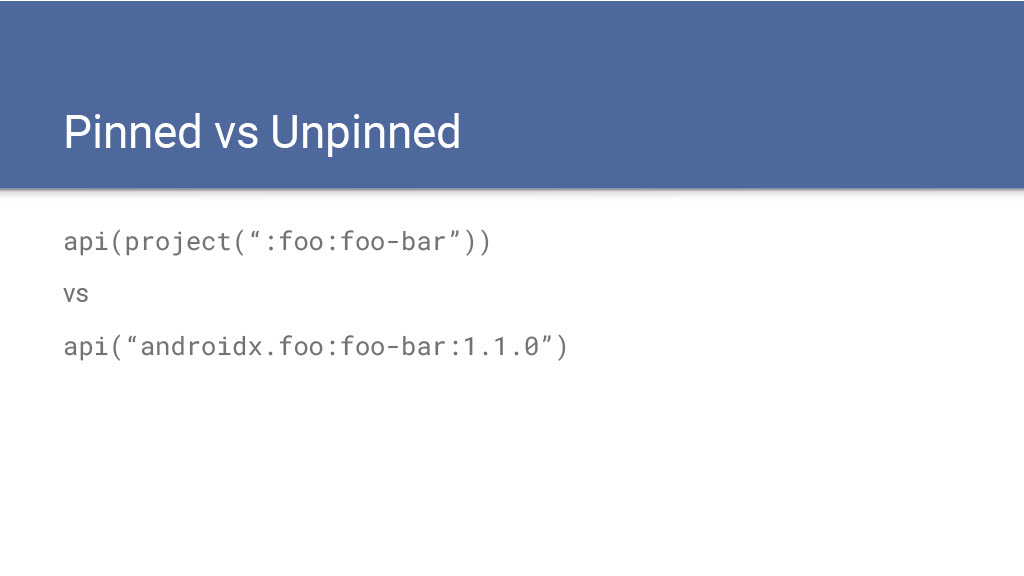 Pinned vs Unpinned

api(project(“:foo:foo-bar”))

vs

api(“androidx.foo:foo-bar:1.1.0”)